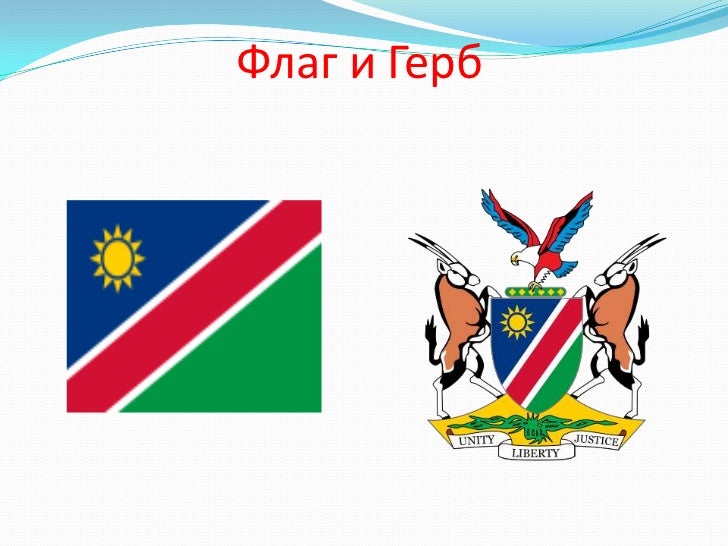 Флаг и Герб

UNITY LIBERTY JUSTICE